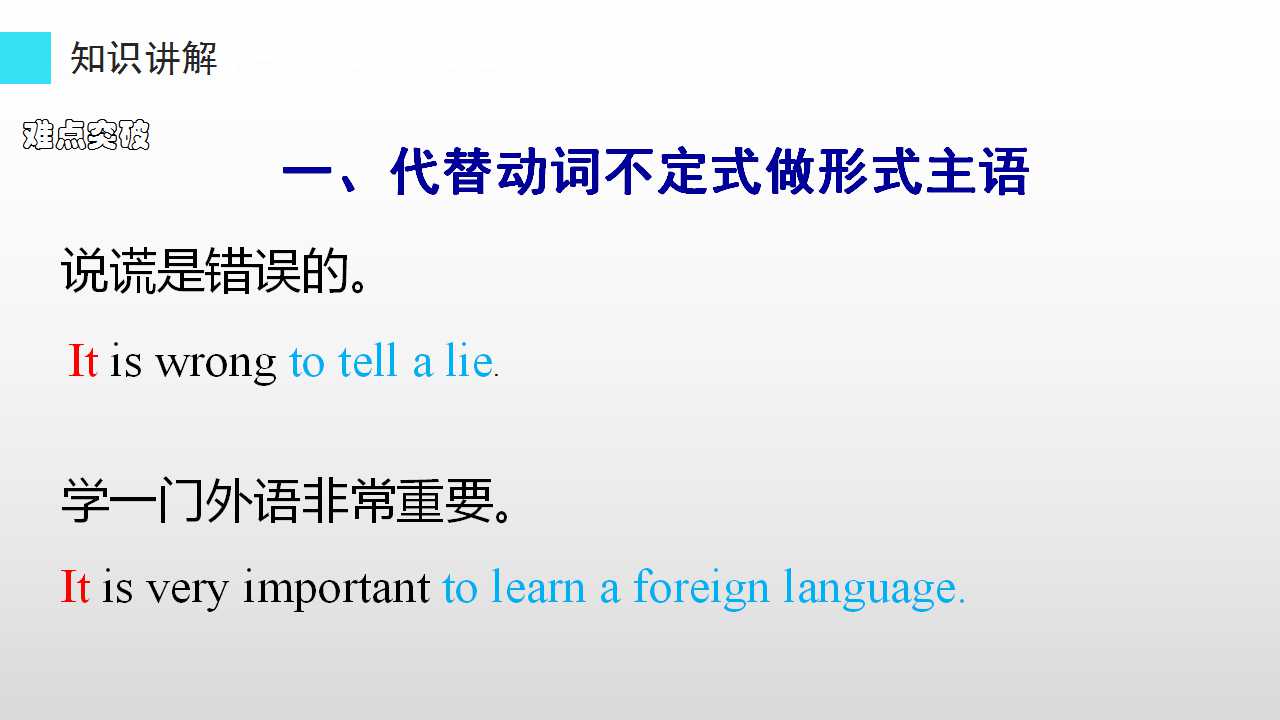 知识讲解

难点突破

一、代替动词不定式做形式主语

说谎是错误的。

It is wrong to tell a lie.

学一门外语非常重要。

It is very important to learn a foreign language.